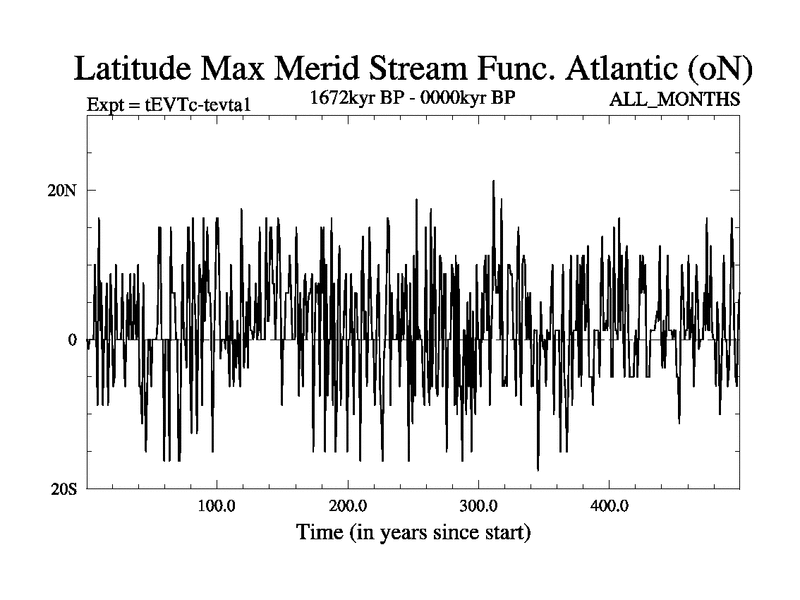 Latitude Max Merid Stream Func. Atlantic (oN)

Expt = tEVTc-tevta1

1672kyr BP - 0000kyr BP

ALL_MONTHS

20N

0

20S

100.0

200.0

300.0

400.0

Time (in years since start)